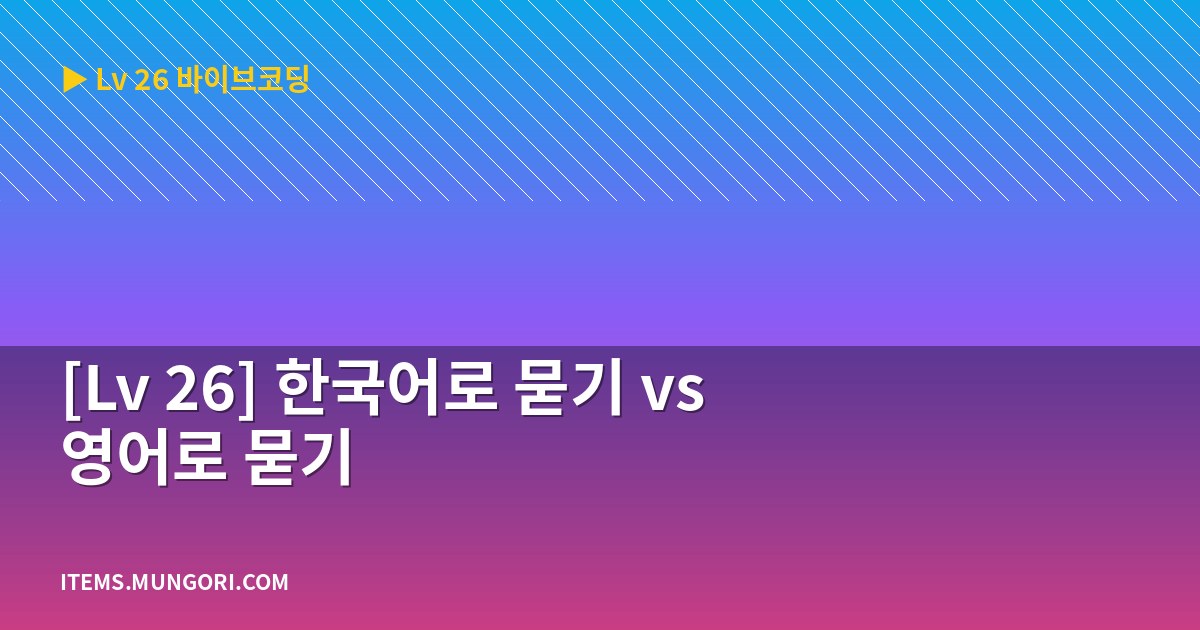 ▶ Lv 26 바이브코딩

[Lv 26] 한국어로 묻기 vs 영어로 묻기

ITEMS.MUNGORI.COM